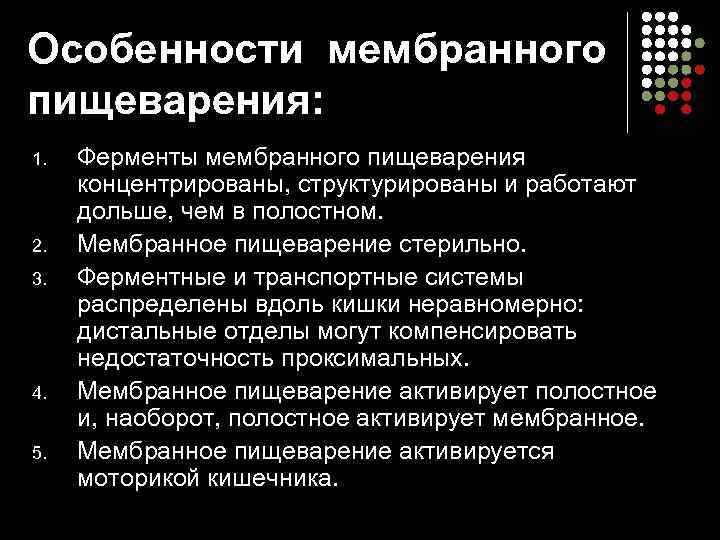 Особенности мембранного пищеварения:

1. Ферменты мембранного пищеварения концентрированы, структурированы и работают дольше, чем в полостном.
2. Мембранное пищеварение стерильно.
3. Ферментные и транспортные системы распределены вдоль кишки неравномерно: дистальные отделы могут компенсировать недостаточность проксимальных.
4. Мембранное пищеварение активирует полостное и, наоборот, полостное активирует мембранное.
5. Мембранное пищеварение активируется моторикой кишечника.